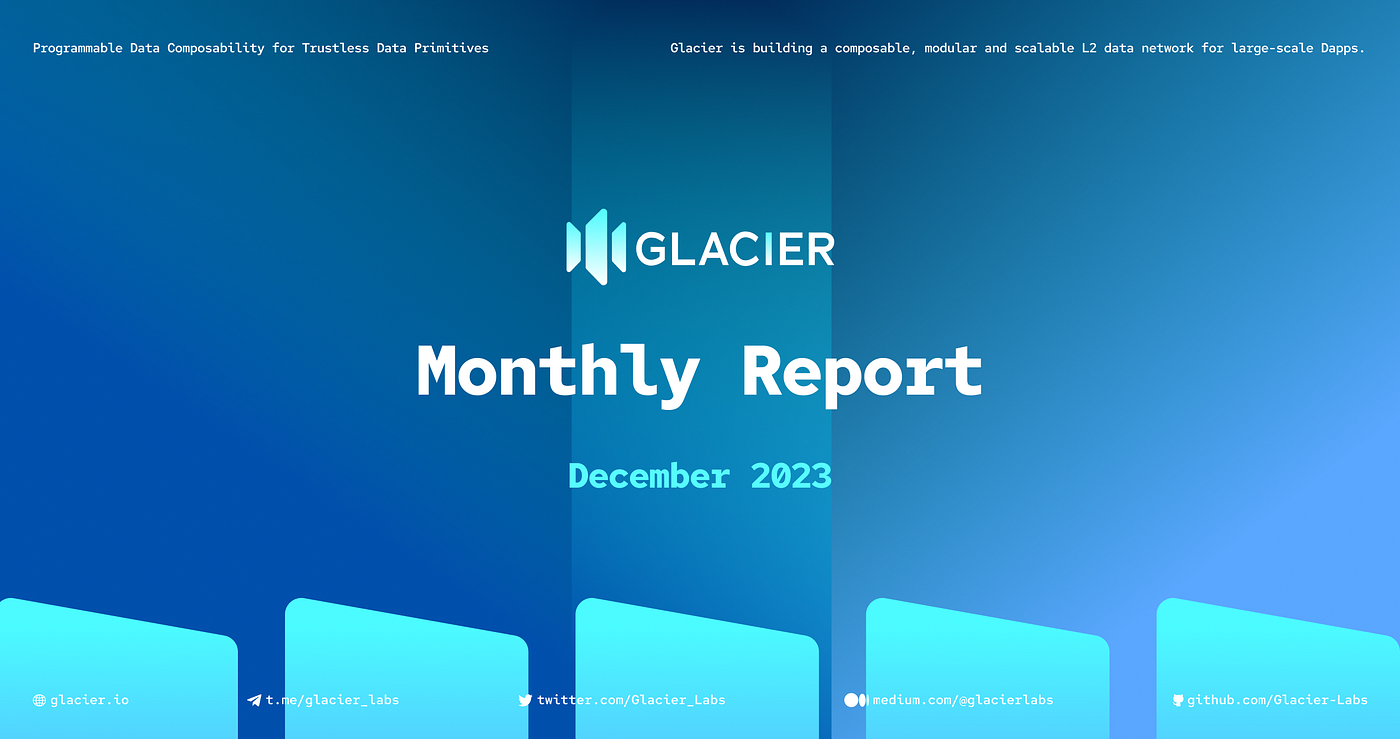 Programmable Data Composability for Trustless Data Primitives

Glacier is building a composable, modular and scalable L2 data network for large-scale Dapps.

GLACIER

Monthly Report

December 2023

glacier.io

t.me/glacier_labs

twitter.com/Glacier_Labs

medium.com/@glacierlabs

github.com/Glacier-Labs